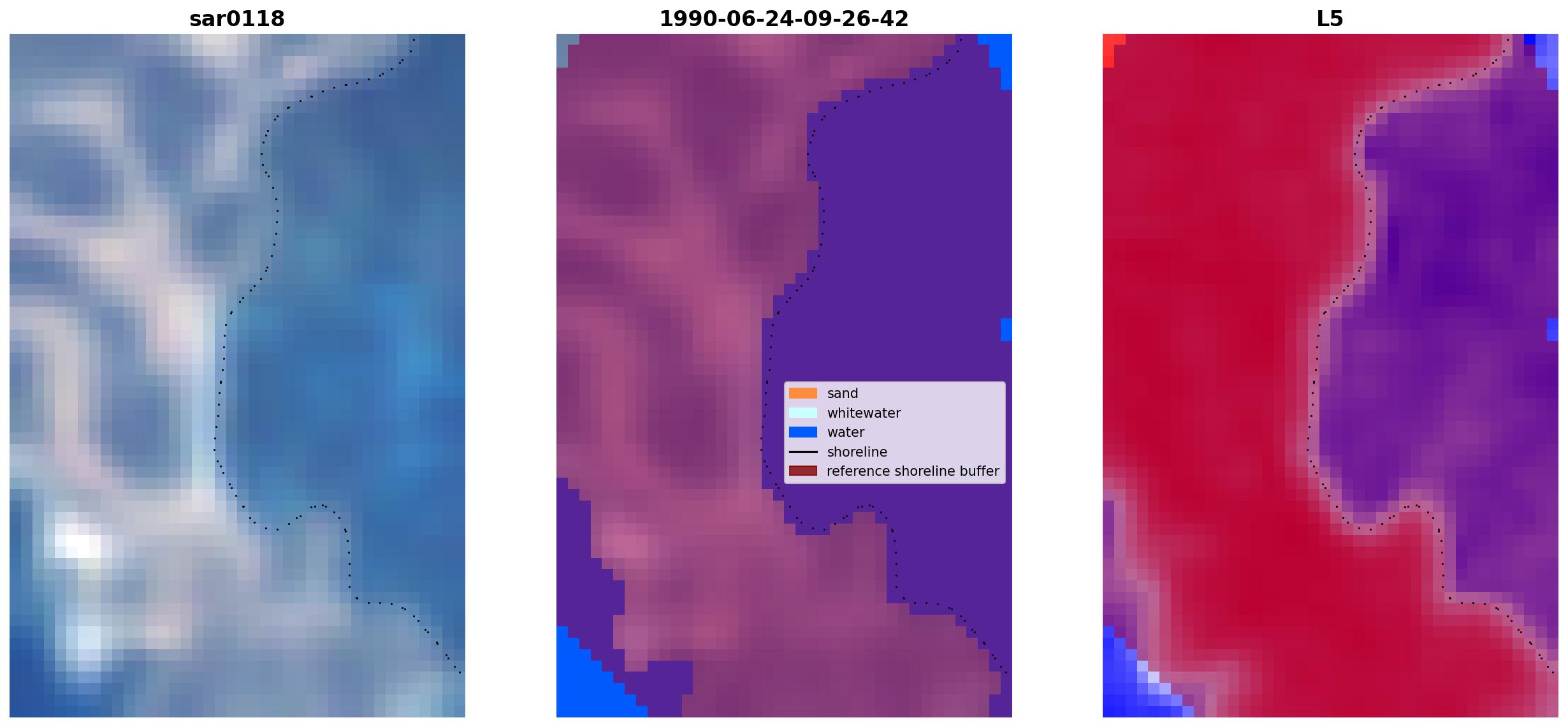 sar0118

1990-06-24-09-26-42

L5

sand
whitewater
water
shoreline
reference shoreline buffer